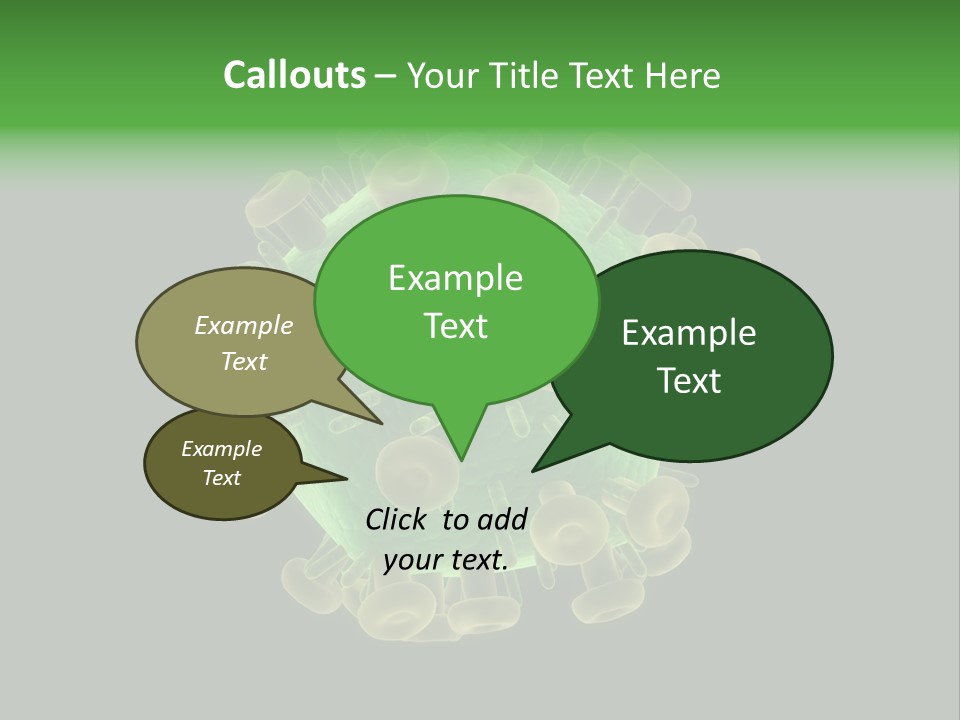 Callouts – Your Title Text Here

Example Text

Example Text

Example Text

Example Text

Click to add your text.